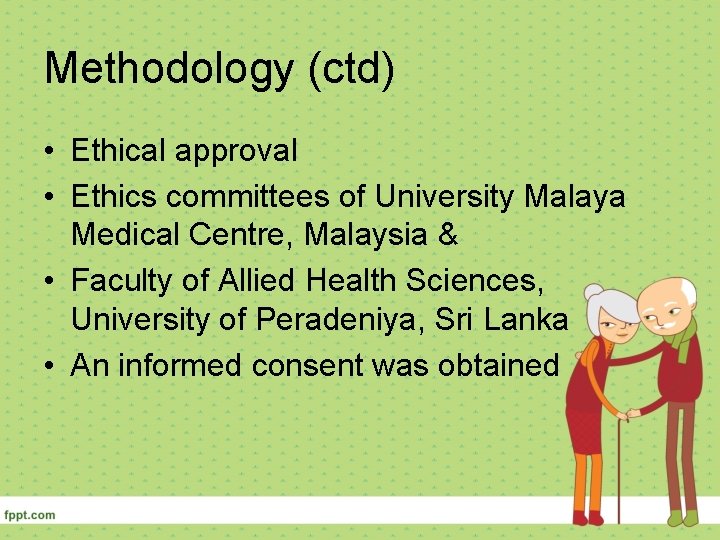 Methodology (ctd)

• Ethical approval
• Ethics committees of University Malaya Medical Centre, Malaysia &
• Faculty of Allied Health Sciences, University of Peradeniya, Sri Lanka
• An informed consent was obtained

fppt.com